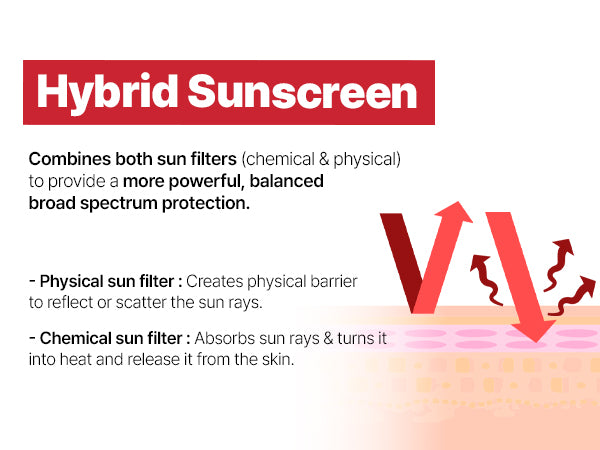 Hybrid Sunscreen

Combines both sun filters (chemical & physical) to provide a more powerful, balanced broad spectrum protection.

- Physical sun filter : Creates physical barrier to reflect or scatter the sun rays.

- Chemical sun filter : Absorbs sun rays & turns it into heat and release it from the skin.